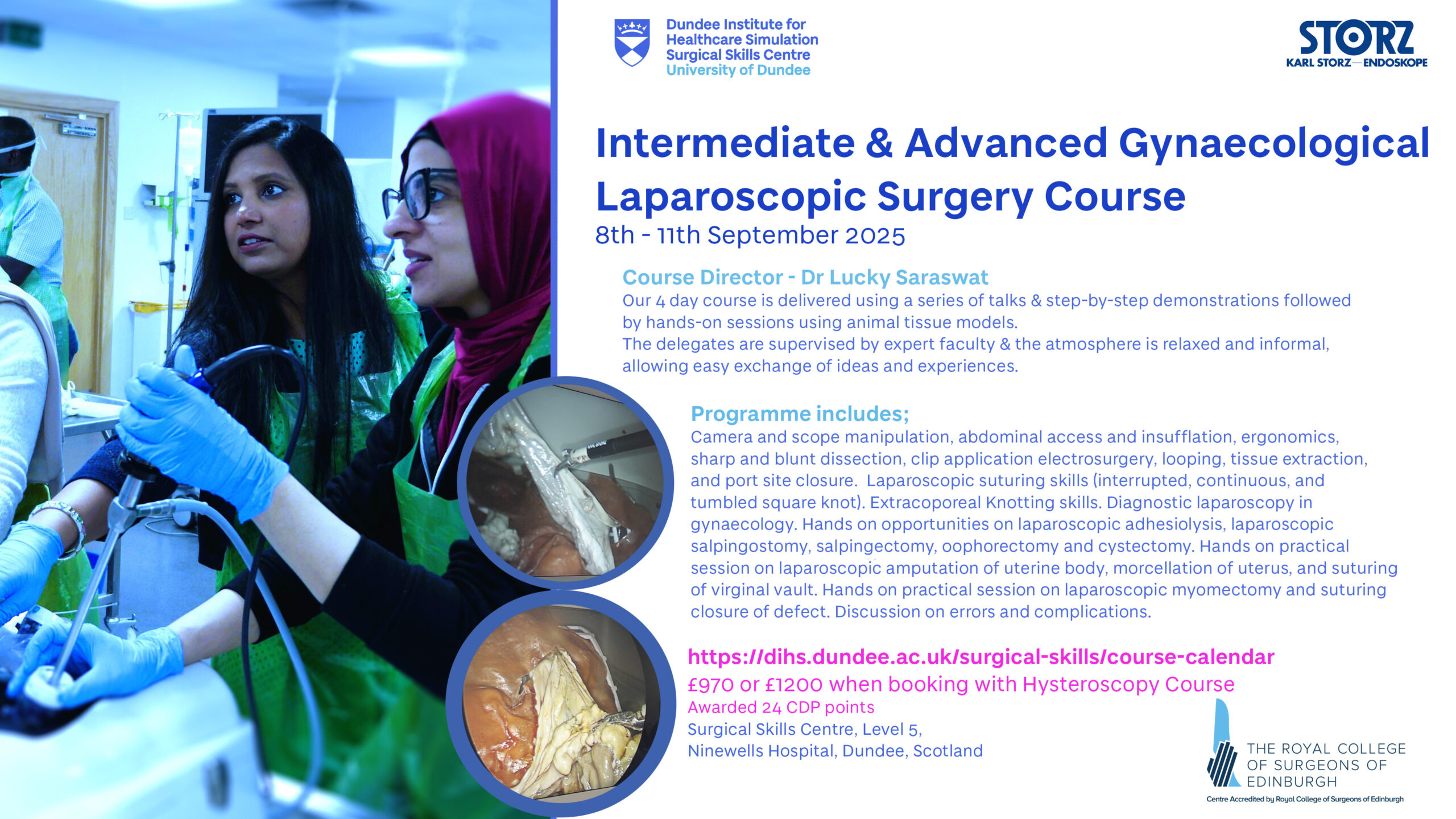 Dundee Institute for Healthcare Simulation
Surgical Skills Centre
University of Dundee

STORZ
KARL STORZ—ENDOSKOPE

Intermediate & Advanced Gynaecological Laparoscopic Surgery Course
8th - 11th September 2025

Course Director - Dr Lucky Saraswat
Our 4 day course is delivered using a series of talks & step-by-step demonstrations followed by hands-on sessions using animal tissue models.
The delegates are supervised by expert faculty & the atmosphere is relaxed and informal, allowing easy exchange of ideas and experiences.

Programme includes;
Camera and scope manipulation, abdominal access and insufflation, ergonomics, sharp and blunt dissection, clip application electrosurgery, looping, tissue extraction, and port site closure. Laparoscopic suturing skills (interrupted, continuous, and tumbled square knot). Extracoporeal Knotting skills. Diagnostic laparoscopy in gynaecology. Hands on opportunities on laparoscopic adhesiolysis, laparoscopic salpingostomy, salpingectomy, oophorectomy and cystectomy. Hands on practical session on laparoscopic amputation of uterine body, morcellation of uterus, and suturing of virginal vault. Hands on practical session on laparoscopic myomectomy and suturing closure of defect. Discussion on errors and complications.

https://dihs.dundee.ac.uk/surgical-skills/course-calendar
£970 or £1200 when booking with Hysteroscopy Course
Awarded 24 CDP points
Surgical Skills Centre, Level 5,
Ninewells Hospital, Dundee, Scotland

THE ROYAL COLLEGE OF SURGEONS OF EDINBURGH
Centre Accredited by Royal College of Surgeons of Edinburgh